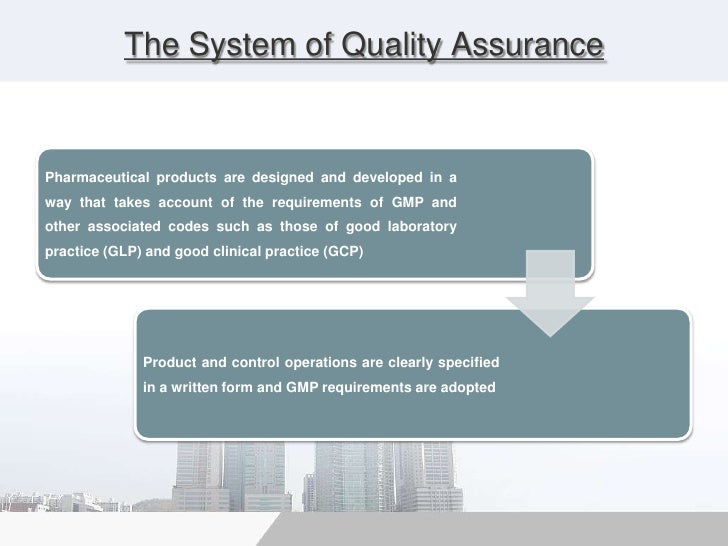 The System of Quality Assurance

Pharmaceutical products are designed and developed in a way that takes account of the requirements of GMP and other associated codes such as those of good laboratory practice (GLP) and good clinical practice (GCP)

Product and control operations are clearly specified in a written form and GMP requirements are adopted